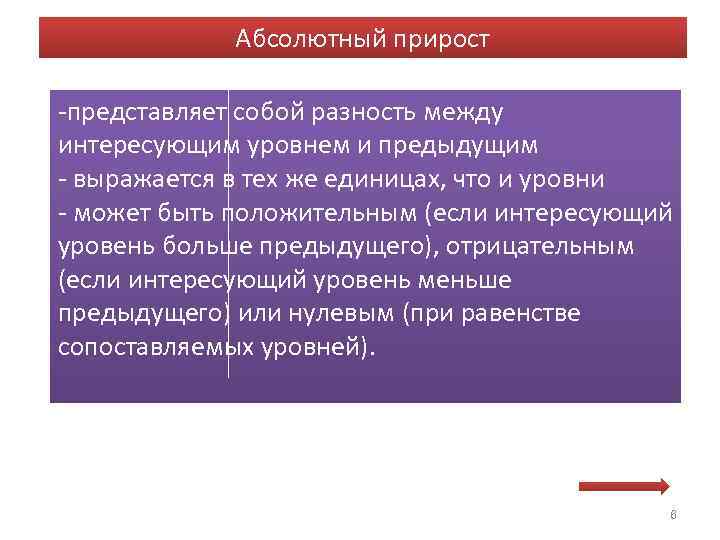 Абсолютный прирост

-представляет собой разность между интересующим уровнем и предыдущим
- выражается в тех же единицах, что и уровни
- может быть положительным (если интересующий уровень больше предыдущего), отрицательным (если интересующий уровень меньше предыдущего) или нулевым (при равенстве сопоставляемых уровней).

6